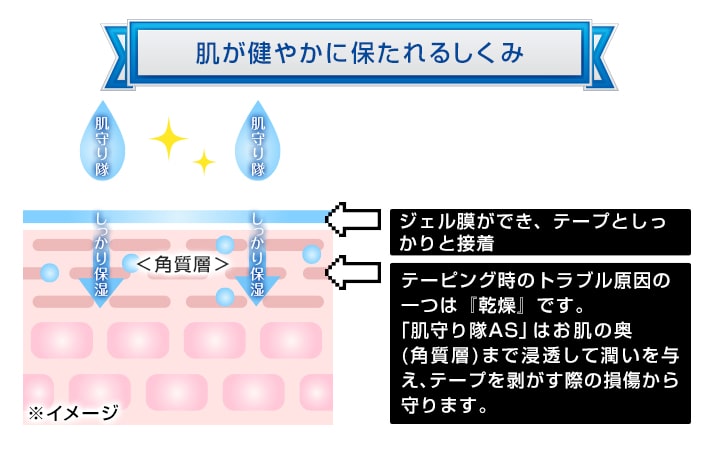 肌が健やかに保たれるしくみ

肌守り隊

肌守り隊

しっかり保湿

しっかり保湿

＜角質層＞

※イメージ

ジェル膜ができ、テープとしっかりと接着

テーピング時のトラブル原因の一つは『乾燥』です。
「肌守り隊AS」はお肌の奥(角質層)まで浸透して潤いを与え、テープを剥がす際の損傷から守ります。